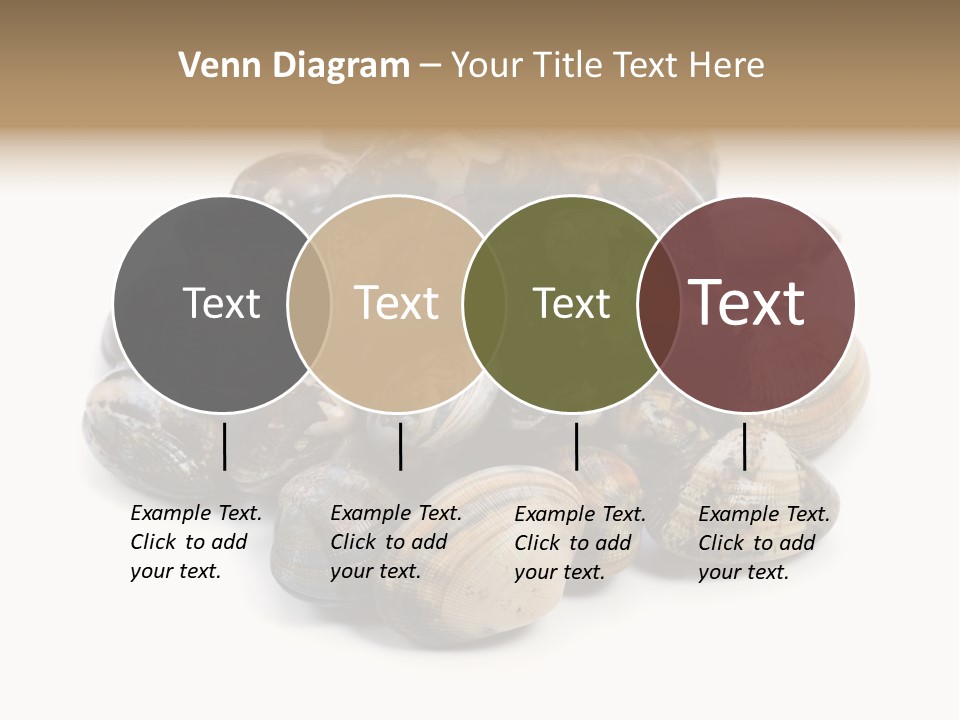 Venn Diagram – Your Title Text Here

Text

Text

Text

Text

Example Text. Click to add your text.

Example Text. Click to add your text.

Example Text. Click to add your text.

Example Text. Click to add your text.